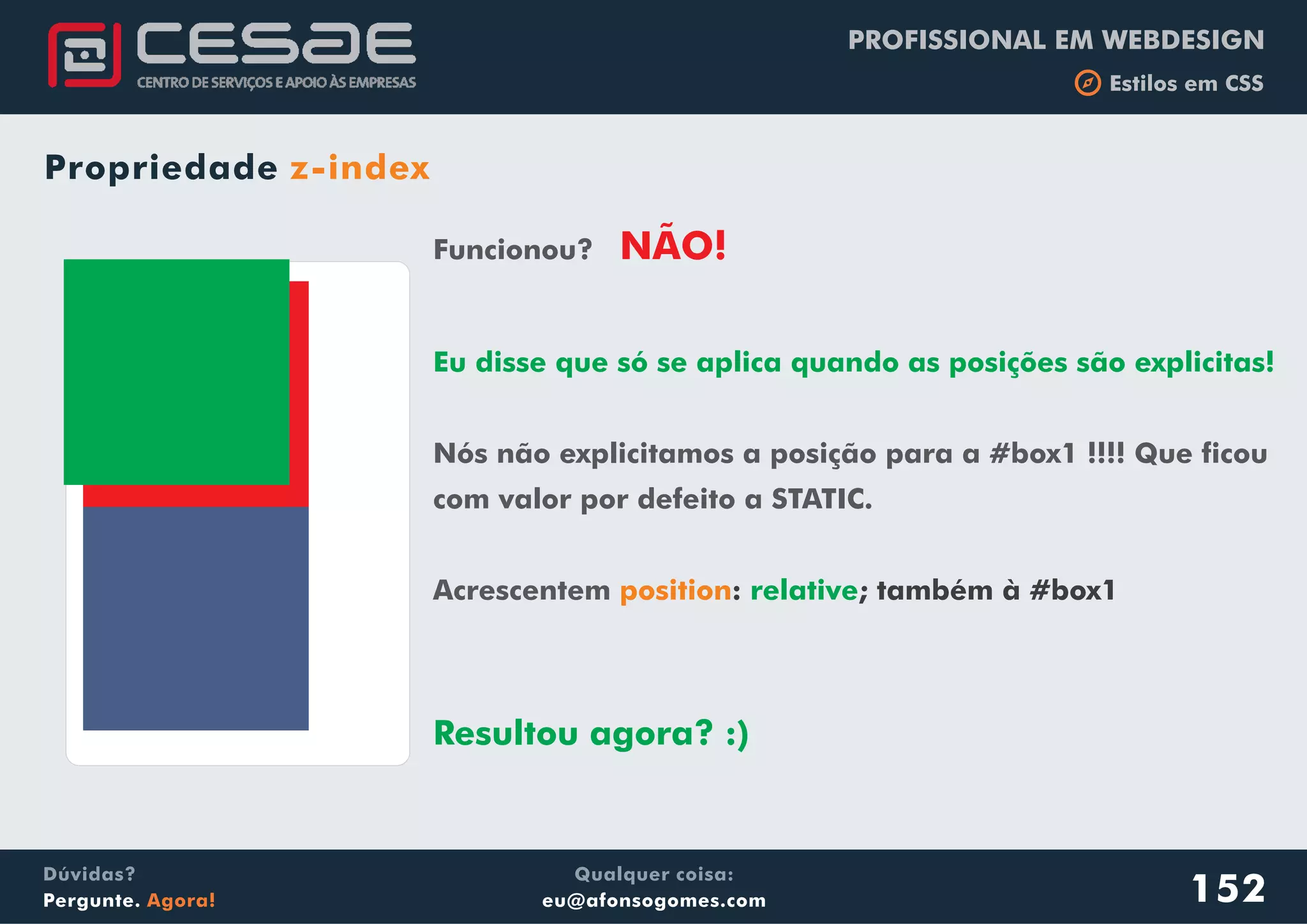 CESAE
CENTRO DE SERVIÇOS E APOIO ÀS EMPRESAS

PROFISSIONAL EM WEBDESIGN
Estilos em CSS

Propriedade z-index

Funcionou? NÃO!

Eu disse que só se aplica quando as posições são explicitas!

Nós não explicitamos a posição para a #box1 !!!! Que ficou com valor por defeito a STATIC.

Acrescentem position: relative; também à #box1

Resultou agora? :)

Dúvidas?
Pergunte. Agora!

Qualquer coisa:
eu@afonsogomes.com

152